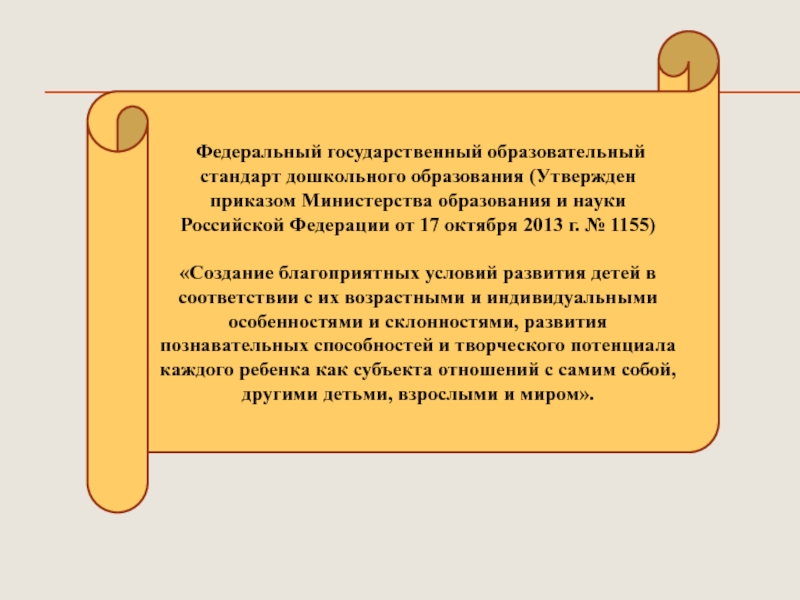 Федеральный государственный образовательный стандарт дошкольного образования (Утвержден приказом Министерства образования и науки Российской Федерации от 17 октября 2013 г. № 1155)

«Создание благоприятных условий развития детей в соответствии с их возрастными и индивидуальными особенностями и склонностями, развития познавательных способностей и творческого потенциала каждого ребенка как субъекта отношений с самим собой, другими детьми, взрослыми и миром».